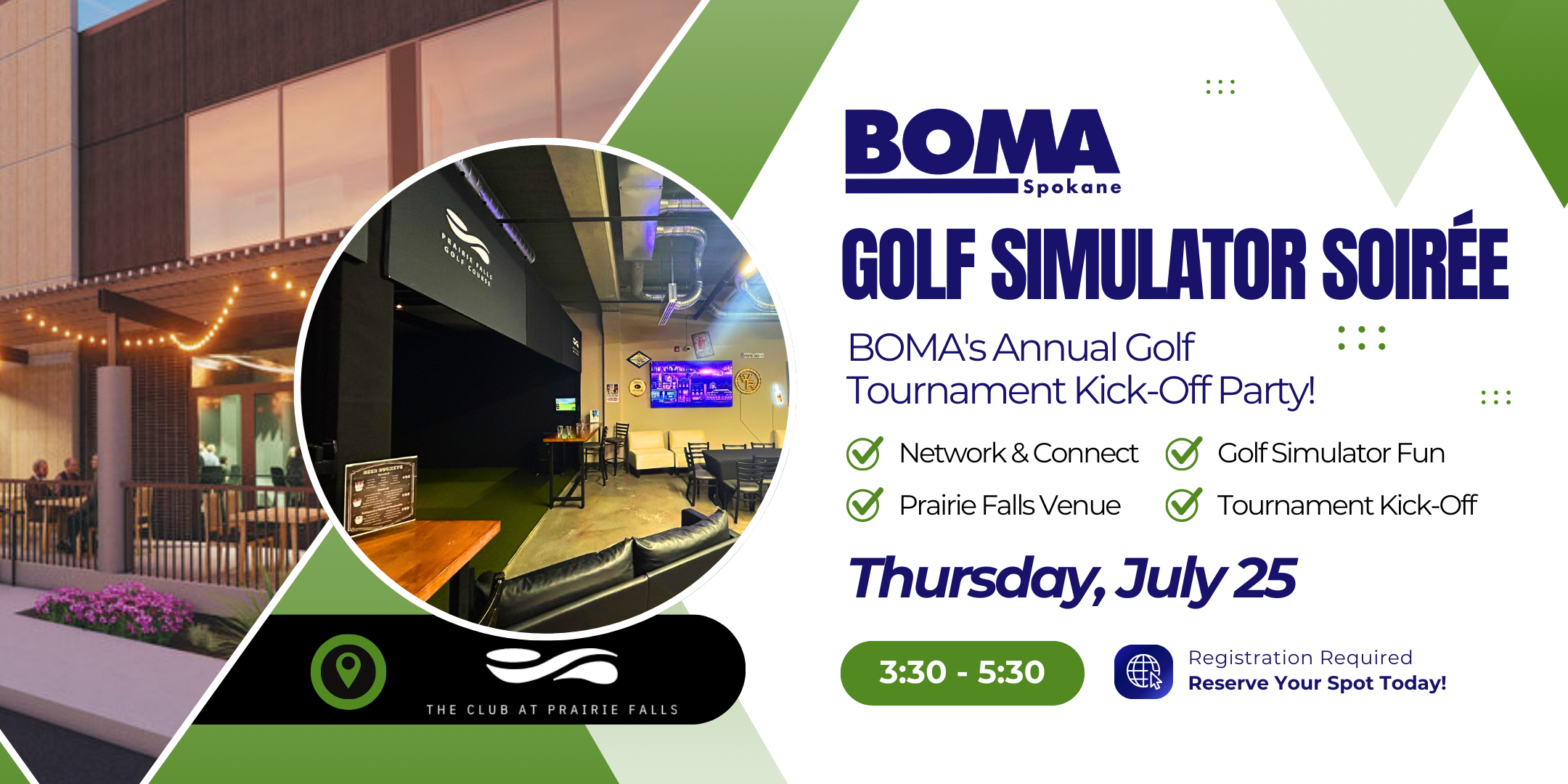 PRAIRIE FALLS GOLF COURSE

THE CLUB AT PRAIRIE FALLS

BOMA Spokane

GOLF SIMULATOR SOIRÉE

BOMA's Annual Golf Tournament Kick-Off Party!

Network & Connect

Golf Simulator Fun

Prairie Falls Venue

Tournament Kick-Off

Thursday, July 25

3:30 - 5:30

Registration Required
Reserve Your Spot Today!